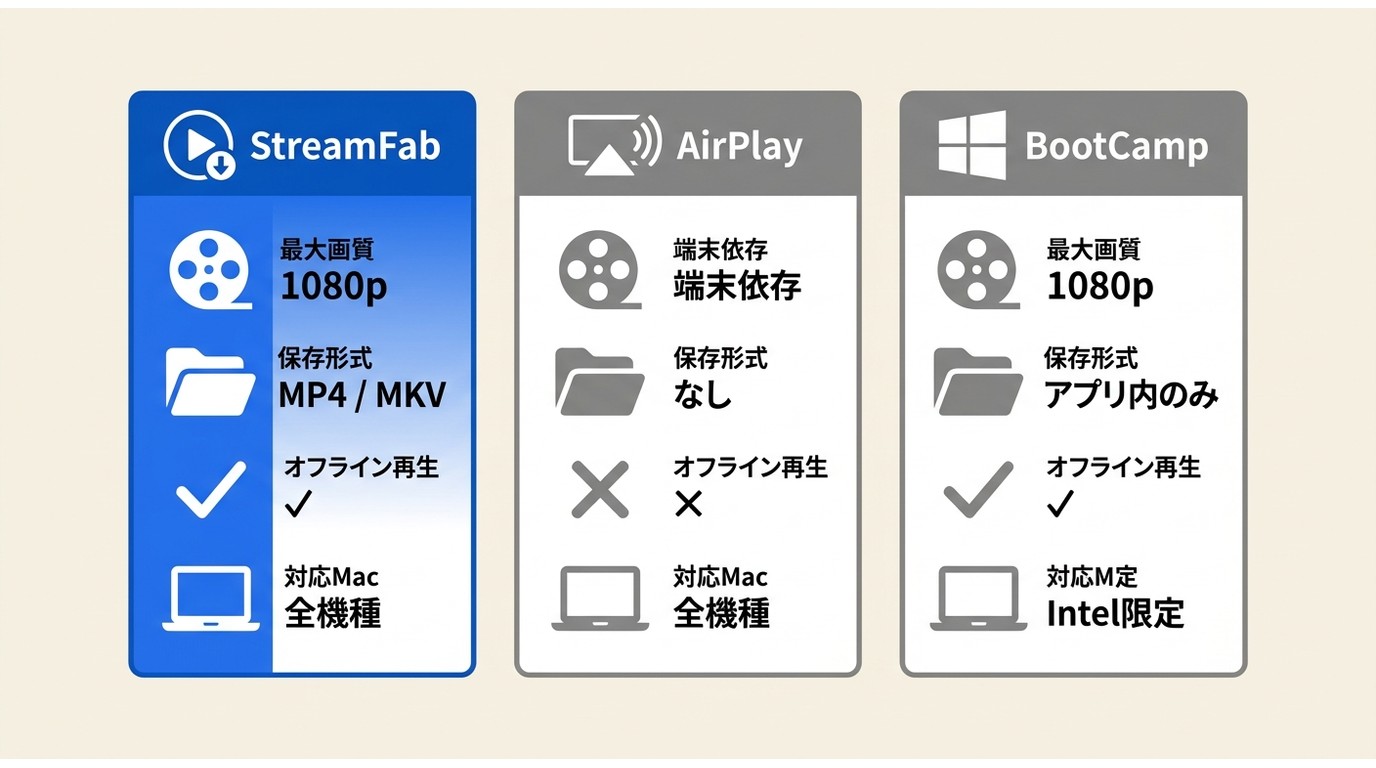 StreamFab

最大画質
1080p

保存形式
MP4 / MKV

オフライン再生
✓

対応Mac
全機種

AirPlay

端末依存
端末依存

保存形式
なし

オフライン再生
✕

対応Mac
全機種

BootCamp

最大画質
1080p

保存形式
アプリ内のみ

オフライン再生
✓

対応M定
Intel限定